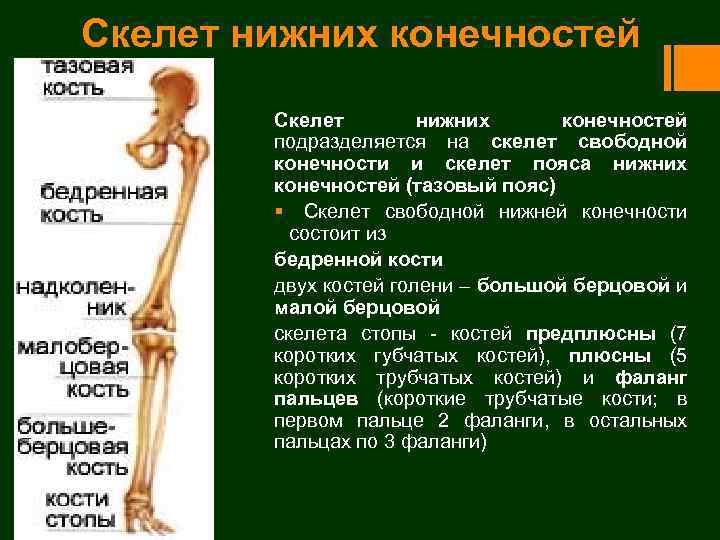 Скелет нижних конечностей

тазовая кость

бедренная кость

надколенник

малоберцовая кость

большеберцовая кость

кости стопы

Скелет нижних конечностей подразделяется на скелет свободной конечности и скелет пояса нижних конечностей (тазовый пояс)

▪ Скелет свободной нижней конечности состоит из

бедренной кости

двух костей голени – большой берцовой и малой берцовой

скелета стопы - костей предплюсны (7 коротких губчатых костей), плюсны (5 коротких трубчатых костей) и фаланг пальцев (короткие трубчатые кости; в первом пальце 2 фаланги, в остальных пальцах по 3 фаланги)